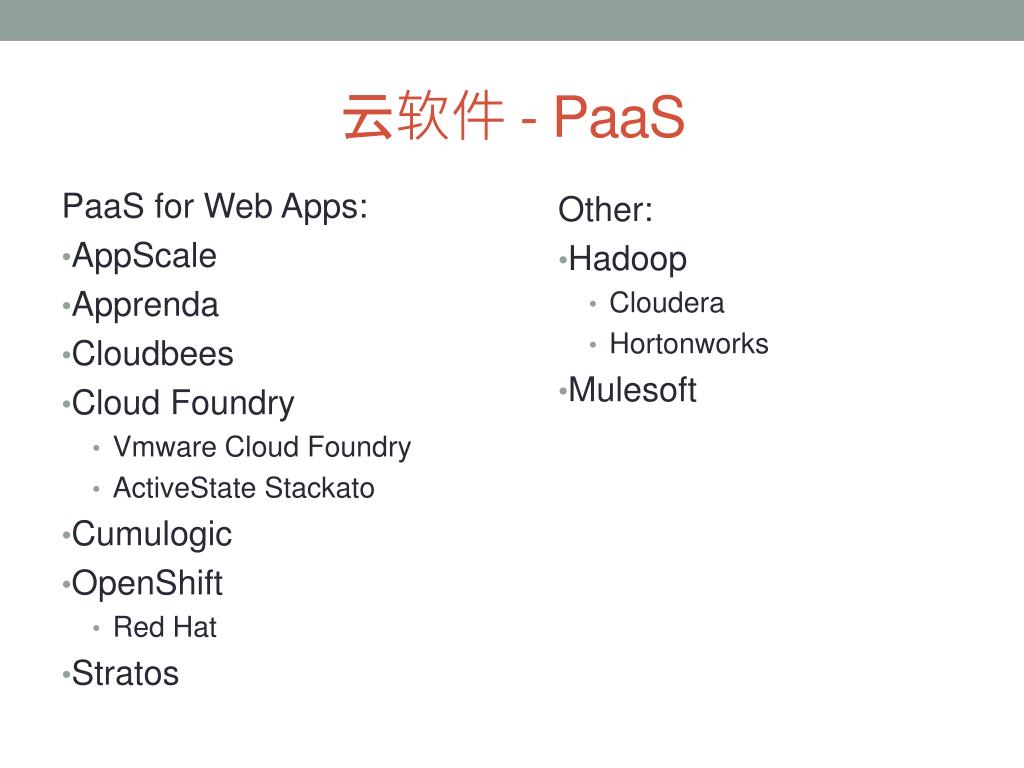 云软件 - PaaS

PaaS for Web Apps:
•AppScale
•Apprenda
•Cloudbees
•Cloud Foundry
• Vmware Cloud Foundry
• ActiveState Stackato
•Cumulogic
•OpenShift
• Red Hat
•Stratos

Other:
•Hadoop
• Cloudera
• Hortonworks
•Mulesoft